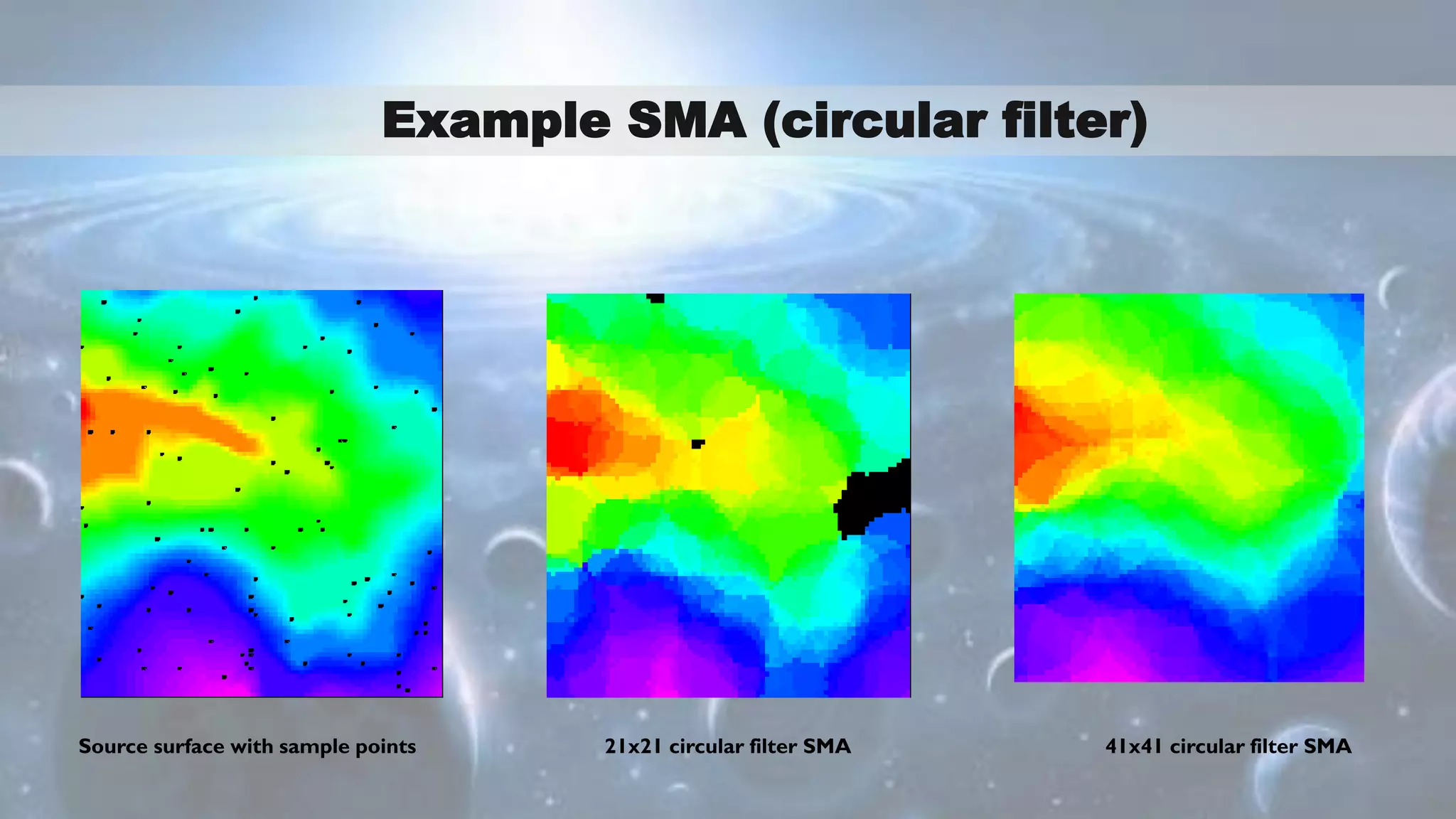 Example SMA (circular filter)

Source surface with sample points

21x21 circular filter SMA

41x41 circular filter SMA